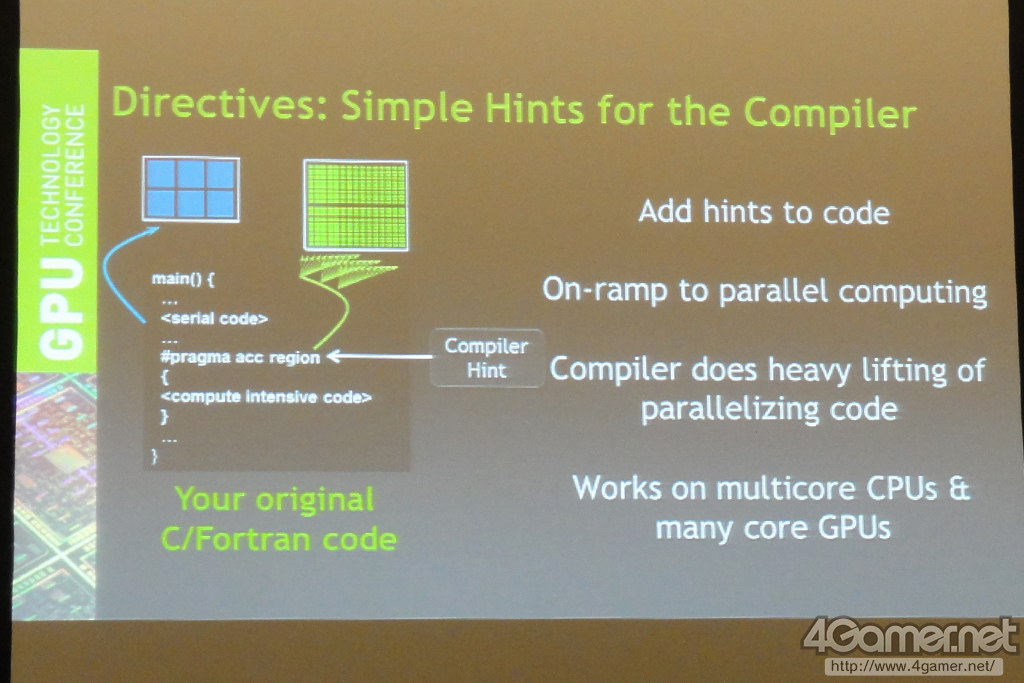 GPU TECHNOLOGY CONFERENCE

Directives: Simple Hints for the Compiler

main() {
...
<serial code>
...
#pragma acc region
{
<compute intensive code>
}
...
}

Compiler Hint

Your original C/Fortran code

Add hints to code

On-ramp to parallel computing

Compiler does heavy lifting of parallelizing code

Works on multicore CPUs & many core GPUs

4Gamer.net
http://www.4gamer.net/